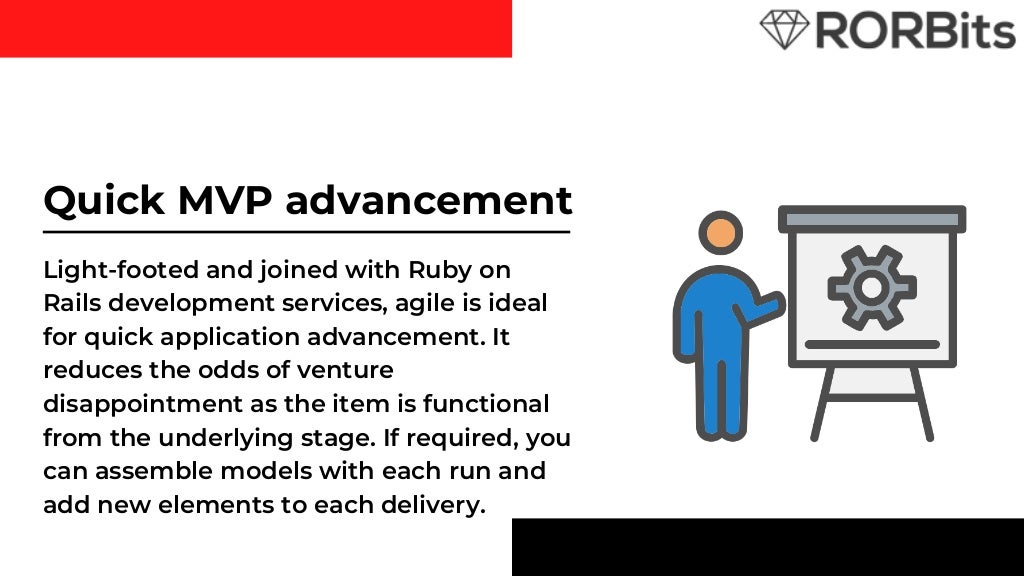 RORBits

Quick MVP advancement

Light-footed and joined with Ruby on Rails development services, agile is ideal for quick application advancement. It reduces the odds of venture disappointment as the item is functional from the underlying stage. If required, you can assemble models with each run and add new elements to each delivery.